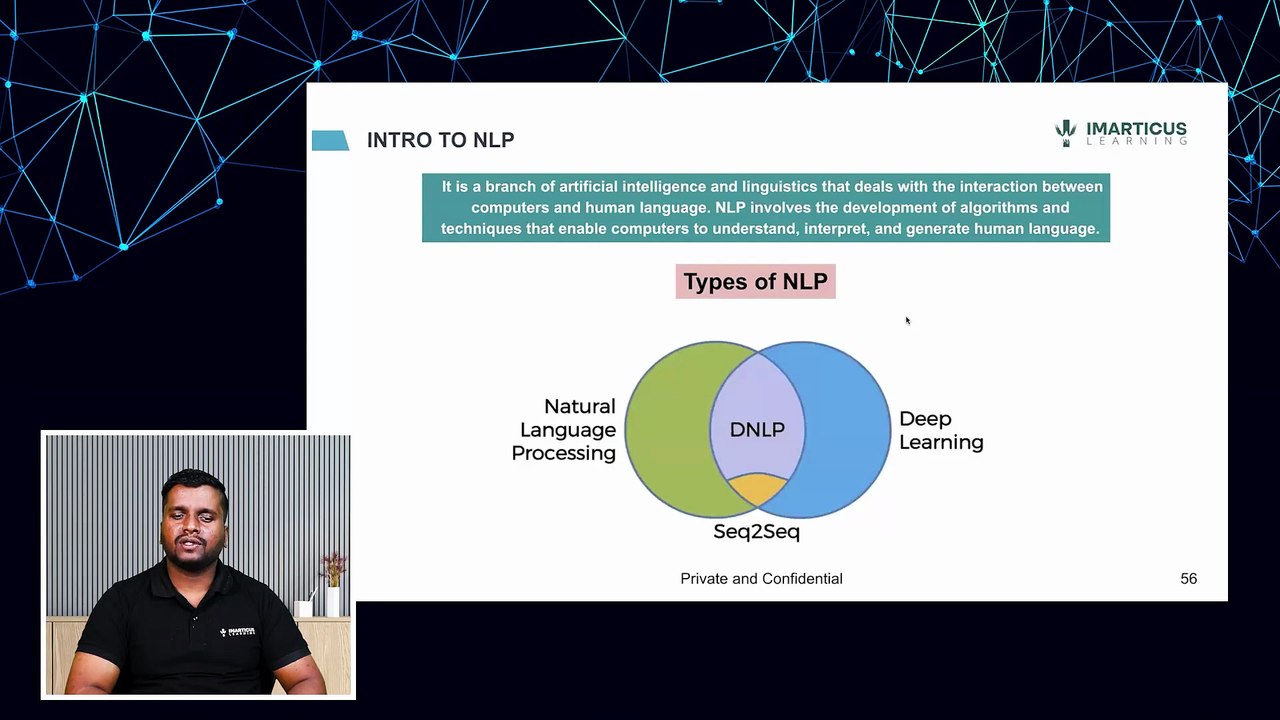 INTRO TO NLP

IMARTICUS LEARNING

It is a branch of artificial intelligence and linguistics that deals with the interaction between computers and human language. NLP involves the development of algorithms and techniques that enable computers to understand, interpret, and generate human language.

Types of NLP

Natural Language Processing

DNLP

Deep Learning

Seq2Seq

Private and Confidential

56

IMARTICUS LEARNING